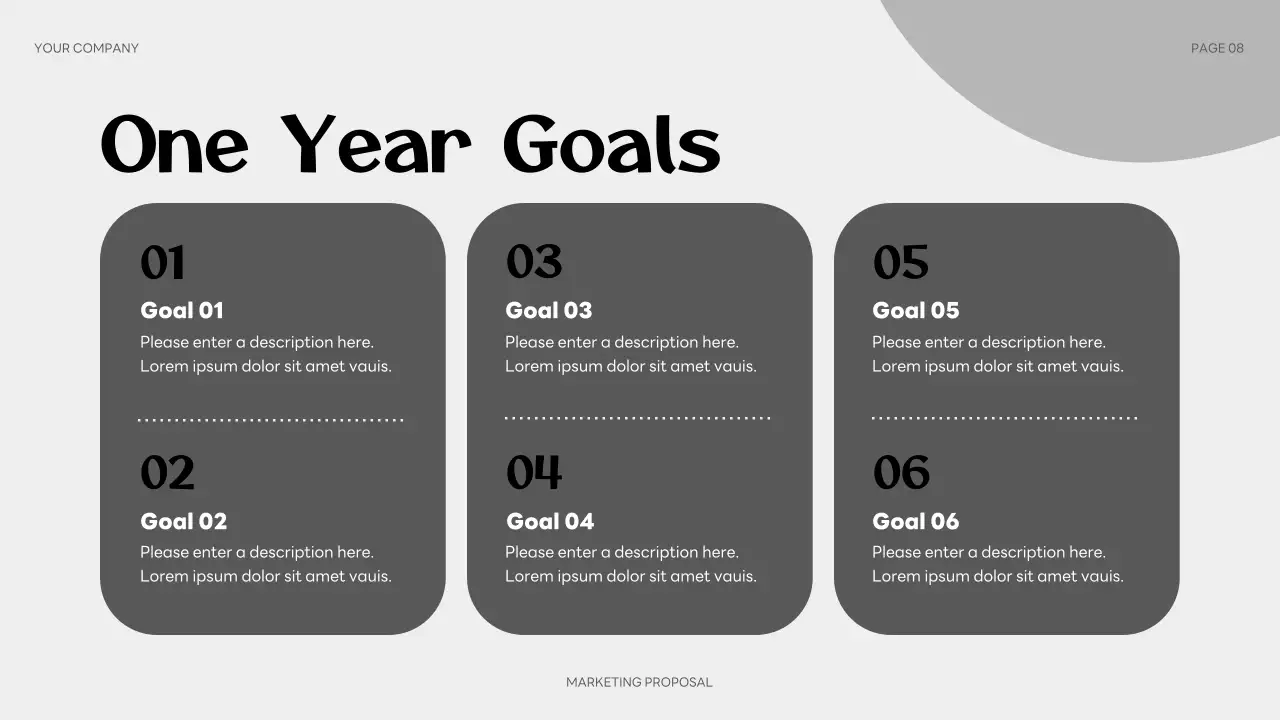 YOUR COMPANY

PAGE 08

One Year Goals

01
Goal 01
Please enter a description here. Lorem ipsum dolor sit amet vauis.

02
Goal 02
Please enter a description here. Lorem ipsum dolor sit amet vauis.

03
Goal 03
Please enter a description here. Lorem ipsum dolor sit amet vauis.

04
Goal 04
Please enter a description here. Lorem ipsum dolor sit amet vauis.

05
Goal 05
Please enter a description here. Lorem ipsum dolor sit amet vauis.

06
Goal 06
Please enter a description here. Lorem ipsum dolor sit amet vauis.

MARKETING PROPOSAL